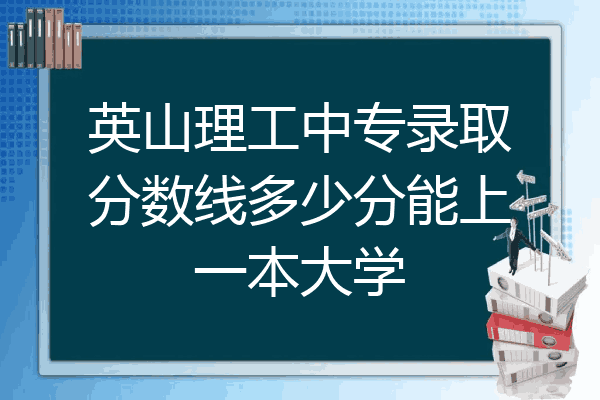 英山理工中专录取分数线多少分能上一本大学